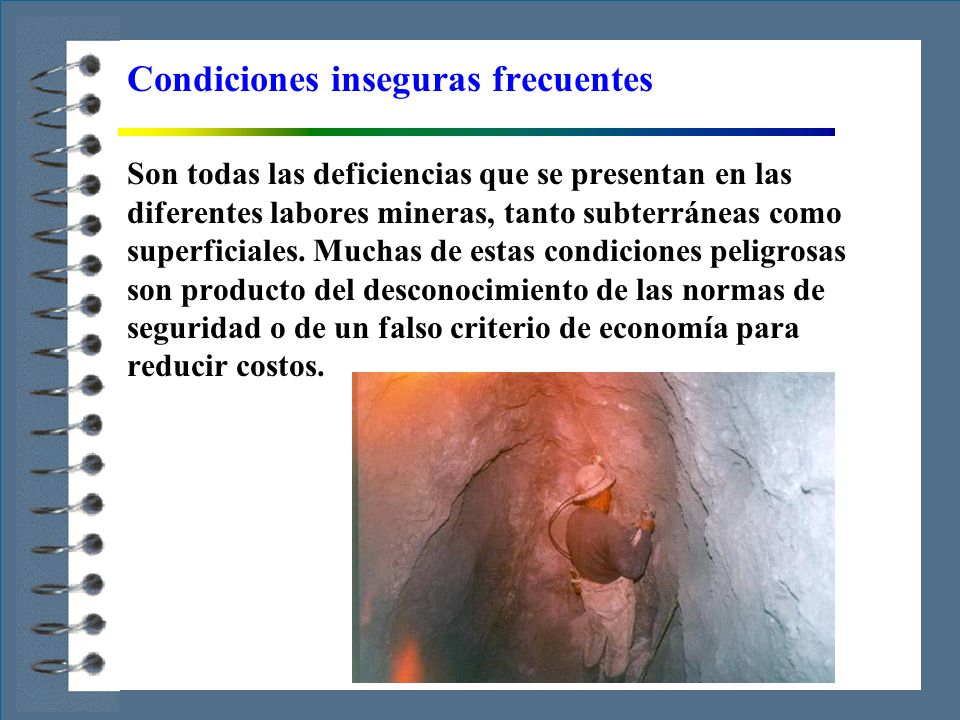 Condiciones inseguras frecuentes

Son todas las deficiencias que se presentan en las diferentes labores mineras, tanto subterráneas como superficiales. Muchas de estas condiciones peligrosas son producto del desconocimiento de las normas de seguridad o de un falso criterio de economía para reducir costos.